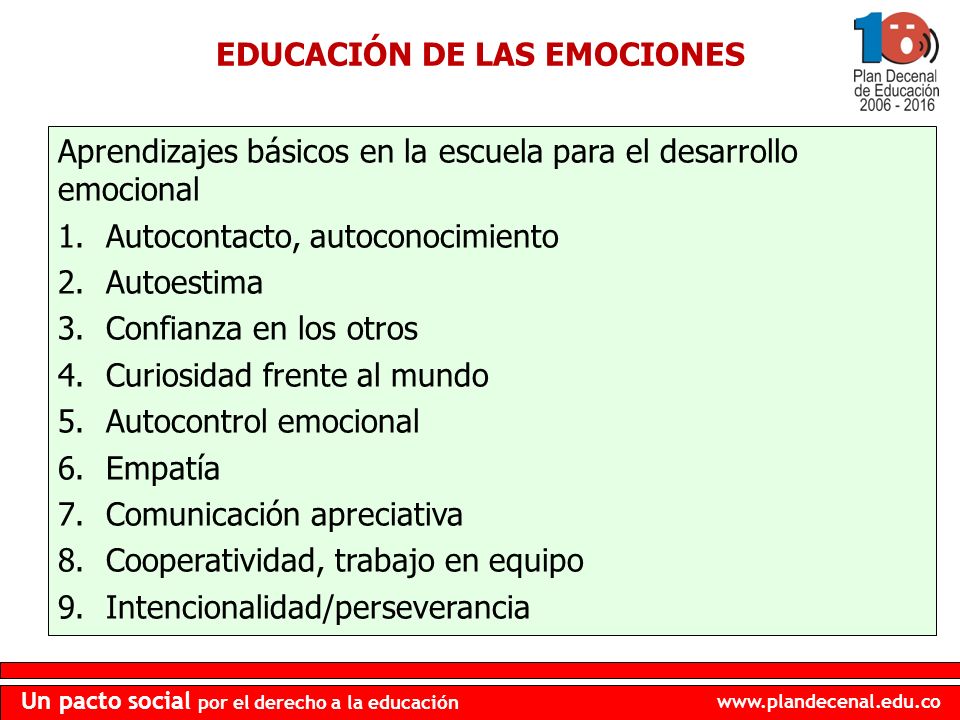 EDUCACIÓN DE LAS EMOCIONES

10
Plan Decenal de Educación 2006 - 2016

Aprendizajes básicos en la escuela para el desarrollo emocional

1. Autocontacto, autoconocimiento
2. Autoestima
3. Confianza en los otros
4. Curiosidad frente al mundo
5. Autocontrol emocional
6. Empatía
7. Comunicación apreciativa
8. Cooperatividad, trabajo en equipo
9. Intencionalidad/perseverancia

Un pacto social por el derecho a la educación

www.plandecenal.edu.co